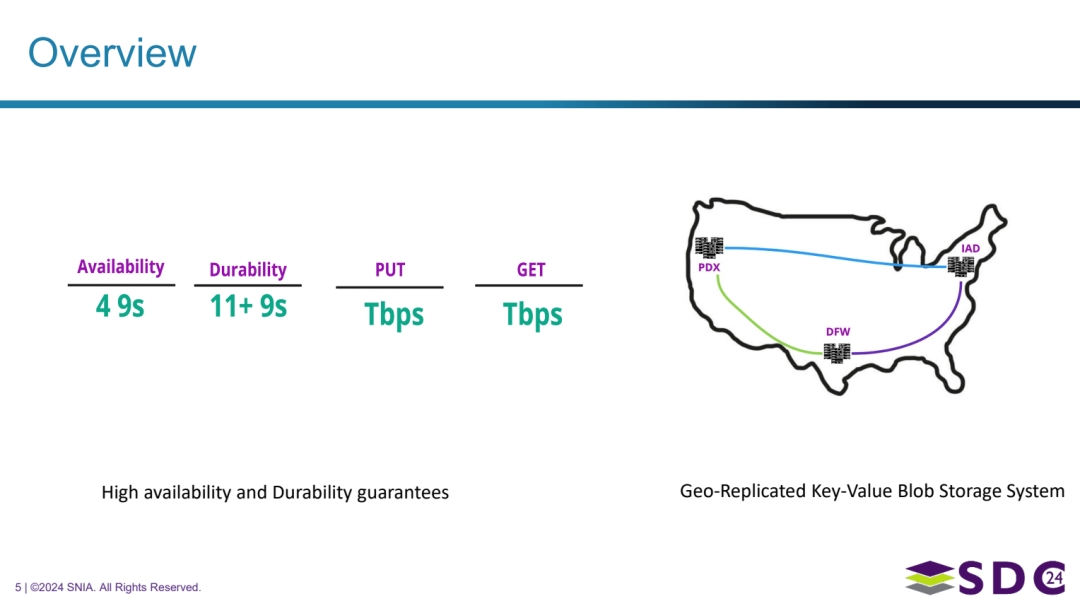 Overview

Availability
4 9s

Durability
11+ 9s

PUT
Tbps

GET
Tbps

PDX
IAD
DFW

High availability and Durability guarantees

Geo-Replicated Key-Value Blob Storage System

5 | ©2024 SNIA. All Rights Reserved.

SDC 24